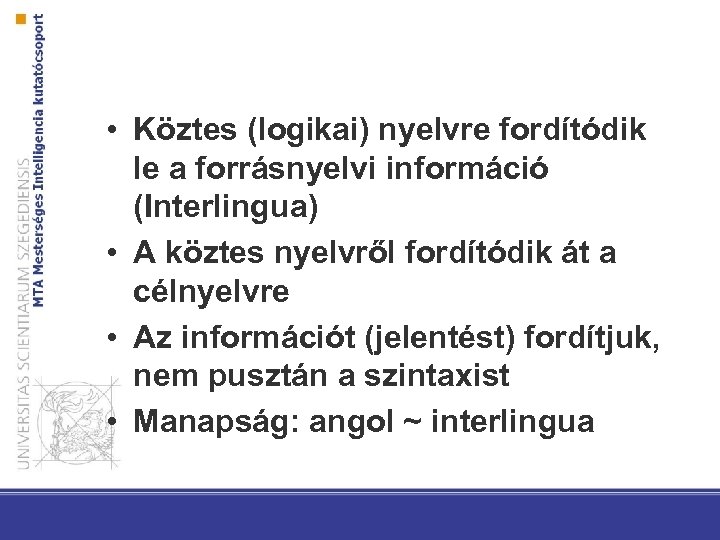 UNIVERSITAS SCIENTIARUM SZEGEDIENSIS
MTA Mesterséges Intelligencia kutatócsoport

• Köztes (logikai) nyelvre fordítódik le a forrásnyelvi információ (Interlingua)
• A köztes nyelvről fordítódik át a célnyelvre
• Az információt (jelentést) fordítjuk, nem pusztán a szintaxist
• Manapság: angol ~ interlingua